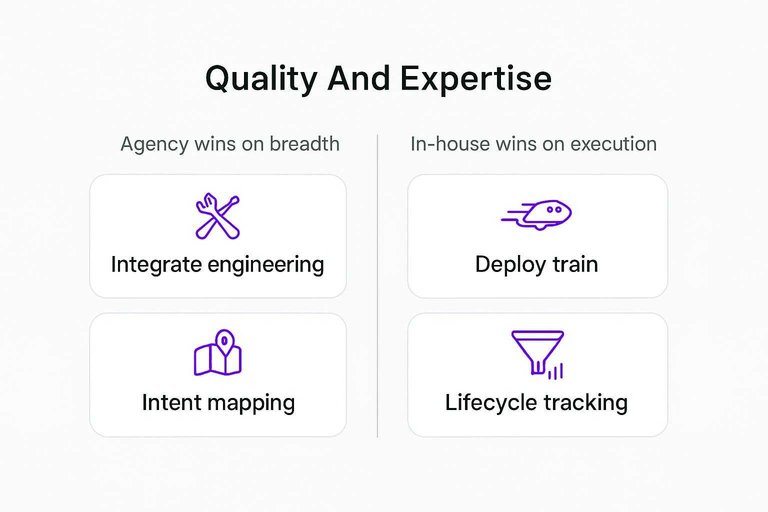 Quality And Expertise

Agency wins on breadth

Integrate engineering

Intent mapping

In-house wins on execution

Deploy train

Lifecycle tracking